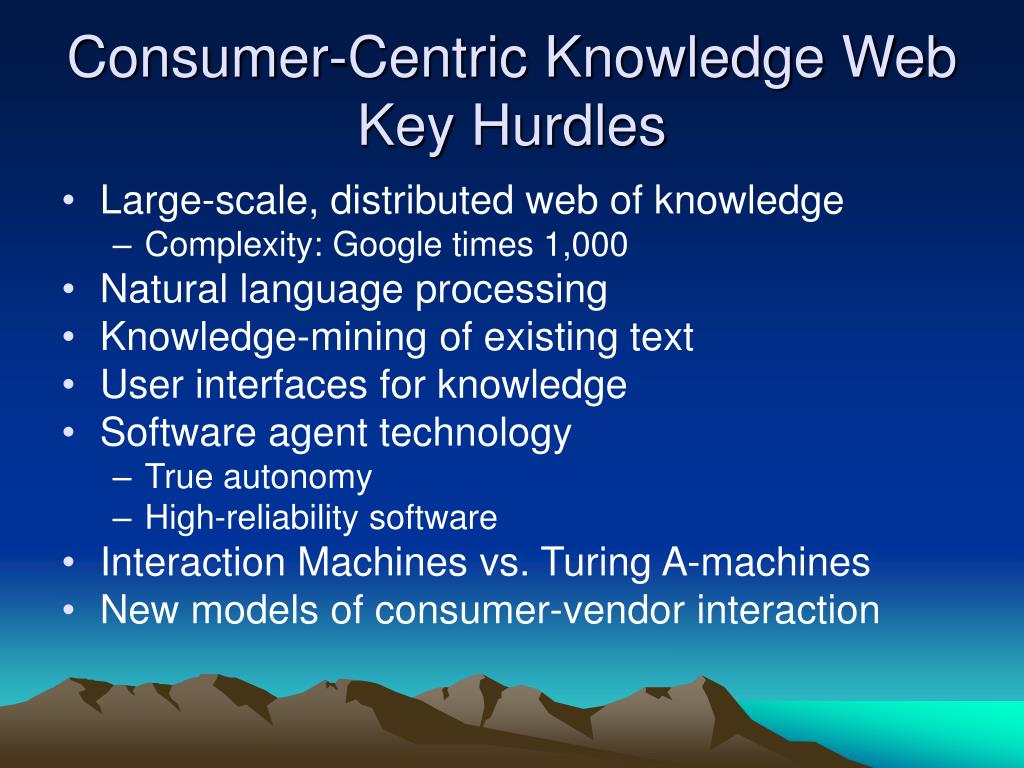 Consumer-Centric Knowledge Web
Key Hurdles

• Large-scale, distributed web of knowledge
– Complexity: Google times 1,000
• Natural language processing
• Knowledge-mining of existing text
• User interfaces for knowledge
• Software agent technology
– True autonomy
– High-reliability software
• Interaction Machines vs. Turing A-machines
• New models of consumer-vendor interaction